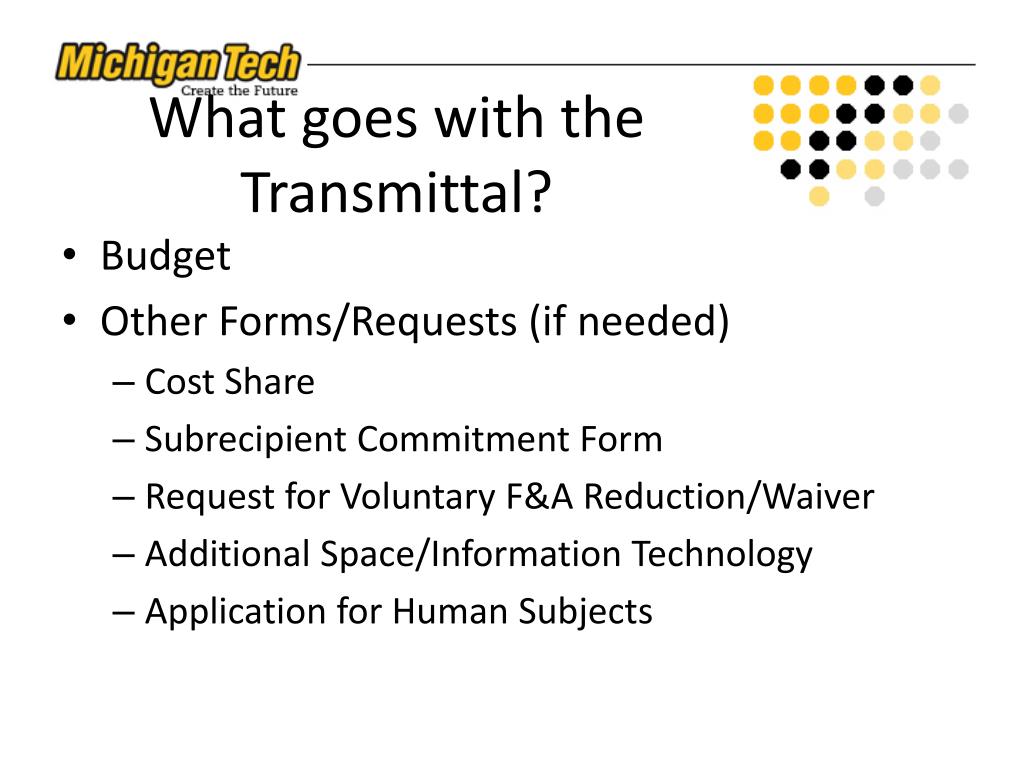 Michigan Tech
Create the Future

What goes with the Transmittal?

• Budget
• Other Forms/Requests (if needed)
– Cost Share
– Subrecipient Commitment Form
– Request for Voluntary F&A Reduction/Waiver
– Additional Space/Information Technology
– Application for Human Subjects